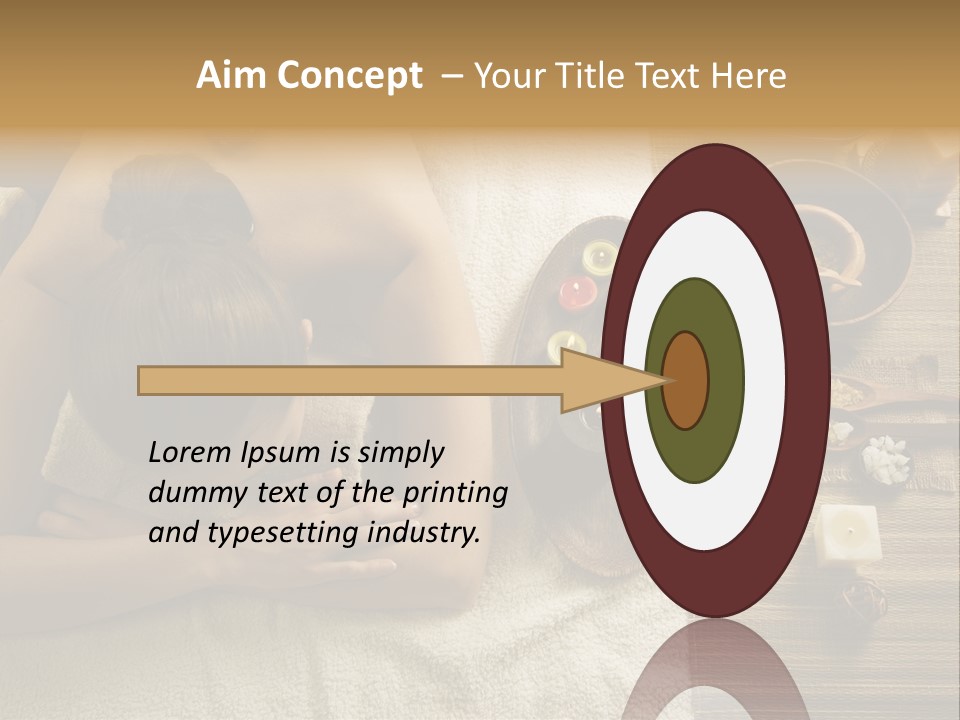 Aim Concept – Your Title Text Here

Lorem Ipsum is simply dummy text of the printing and typesetting industry.